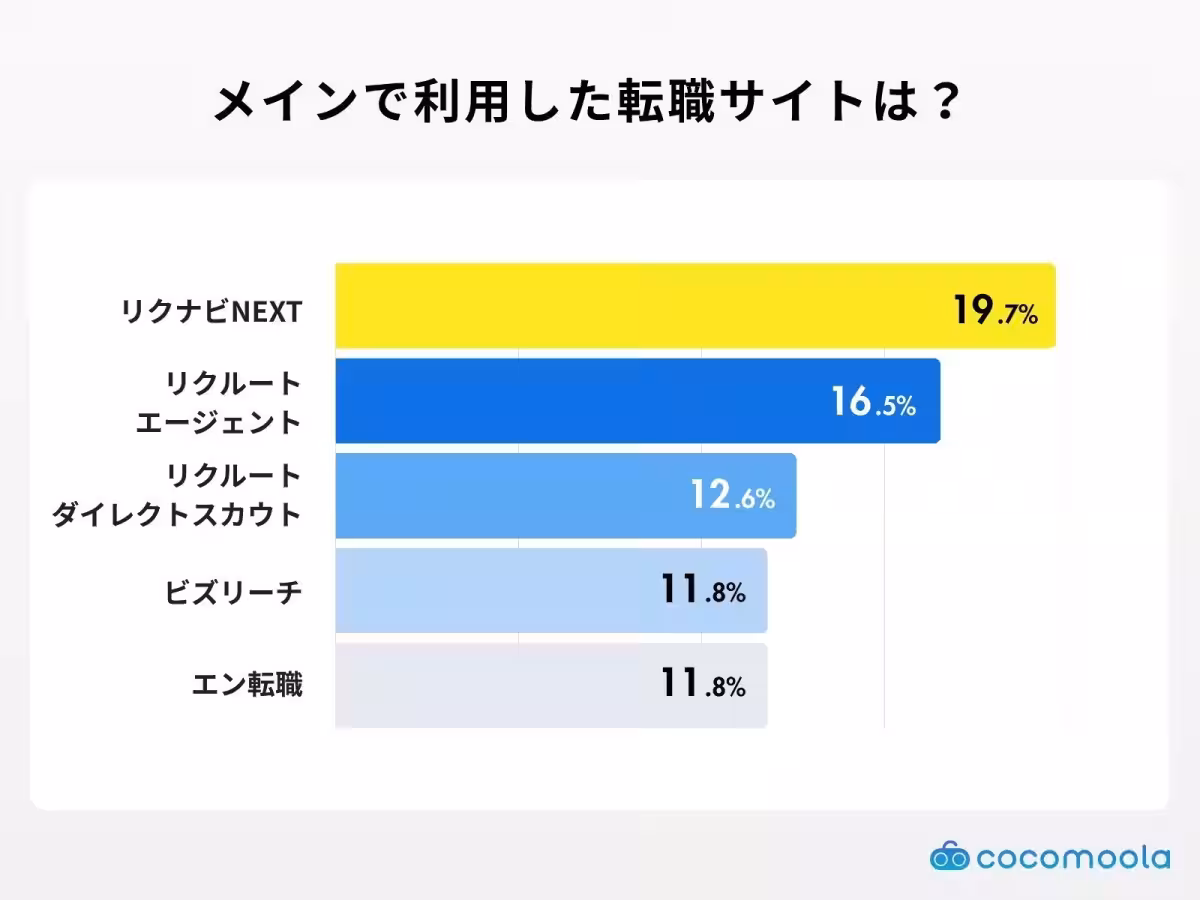 メインで利用した転職サイトは？

リクナビNEXT 19.7%

リクルートエージェント 16.5%

リクルートダイレクトスカウト 12.6%

ビズリーチ 11.8%

エン転職 11.8%

cocomoola